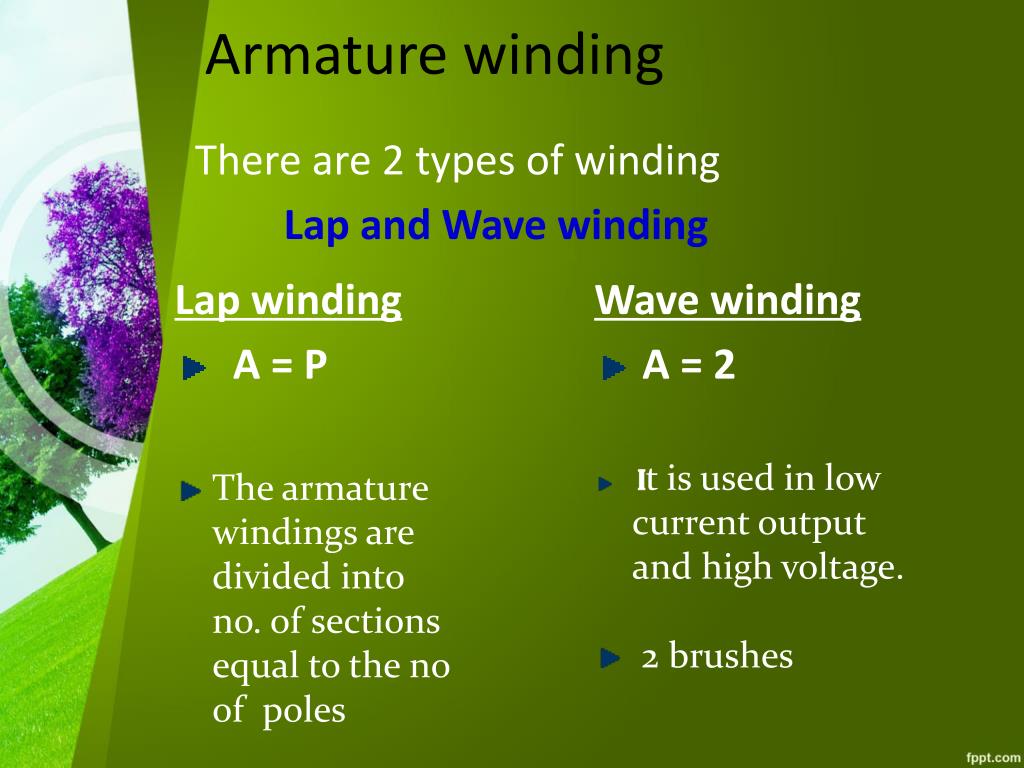 Armature winding

There are 2 types of winding

Lap and Wave winding

Lap winding

A = P

The armature windings are divided into no. of sections equal to the no of poles

Wave winding

A = 2

It is used in low current output and high voltage.

2 brushes

fppt.com